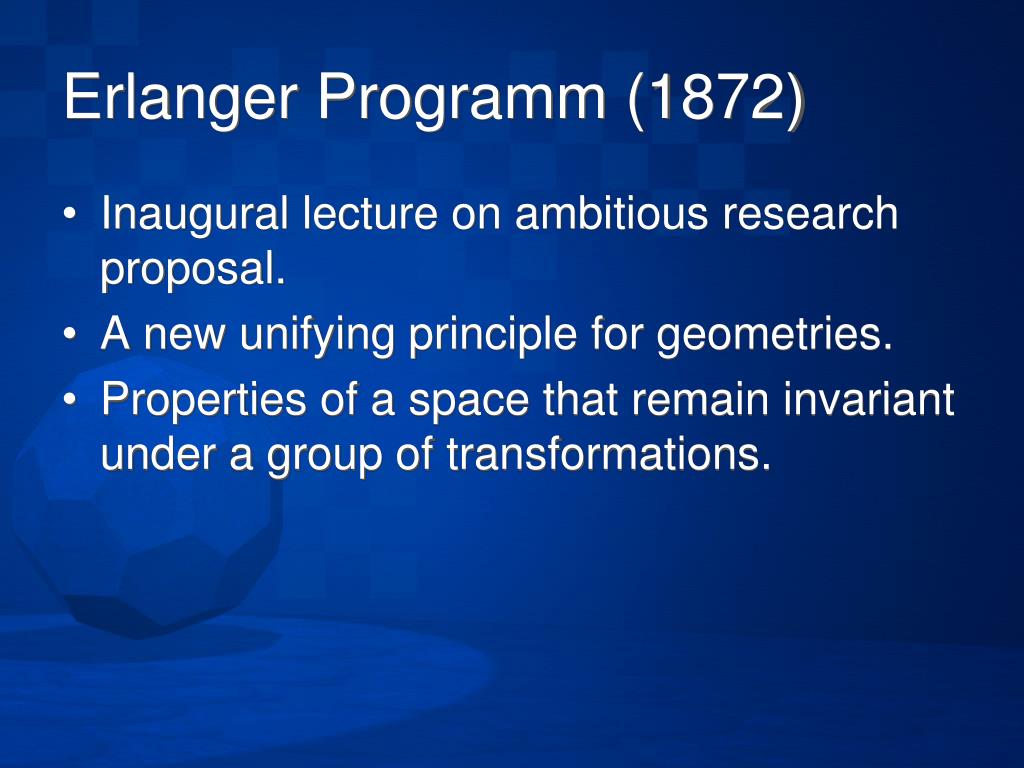 Erlanger Programm (1872)

• Inaugural lecture on ambitious research proposal.
• A new unifying principle for geometries.
• Properties of a space that remain invariant under a group of transformations.